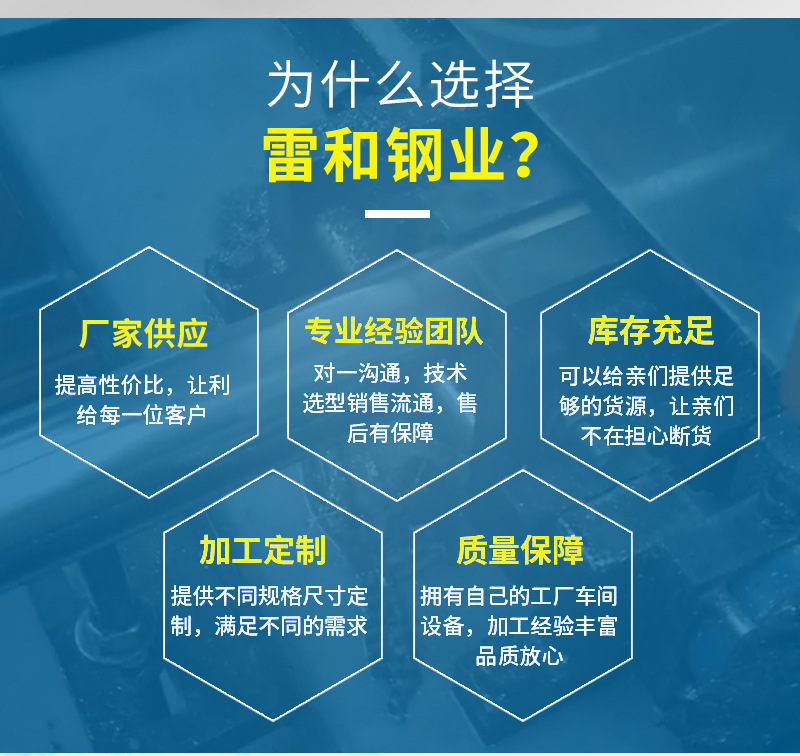 为什么选择
雷和钢业?

厂家供应
提高性价比，让利给每一位客户

专业经验团队
对一沟通，技术选型销售流通，售后有保障

库存充足
可以给亲们提供足够的货源，让亲们不在担心断货

加工定制
提供不同规格尺寸定制，满足不同的需求

质量保障
拥有自己的工厂车间设备，加工经验丰富品质放心